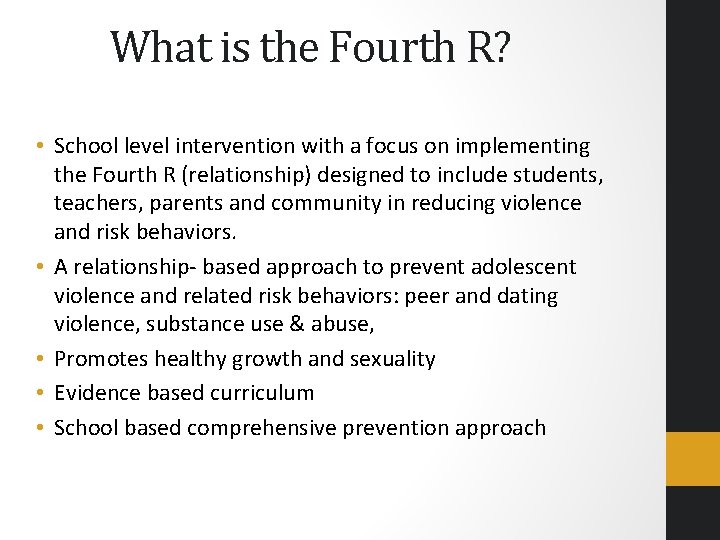 What is the Fourth R?

• School level intervention with a focus on implementing the Fourth R (relationship) designed to include students, teachers, parents and community in reducing violence and risk behaviors.
• A relationship- based approach to prevent adolescent violence and related risk behaviors: peer and dating violence, substance use & abuse,
• Promotes healthy growth and sexuality
• Evidence based curriculum
• School based comprehensive prevention approach